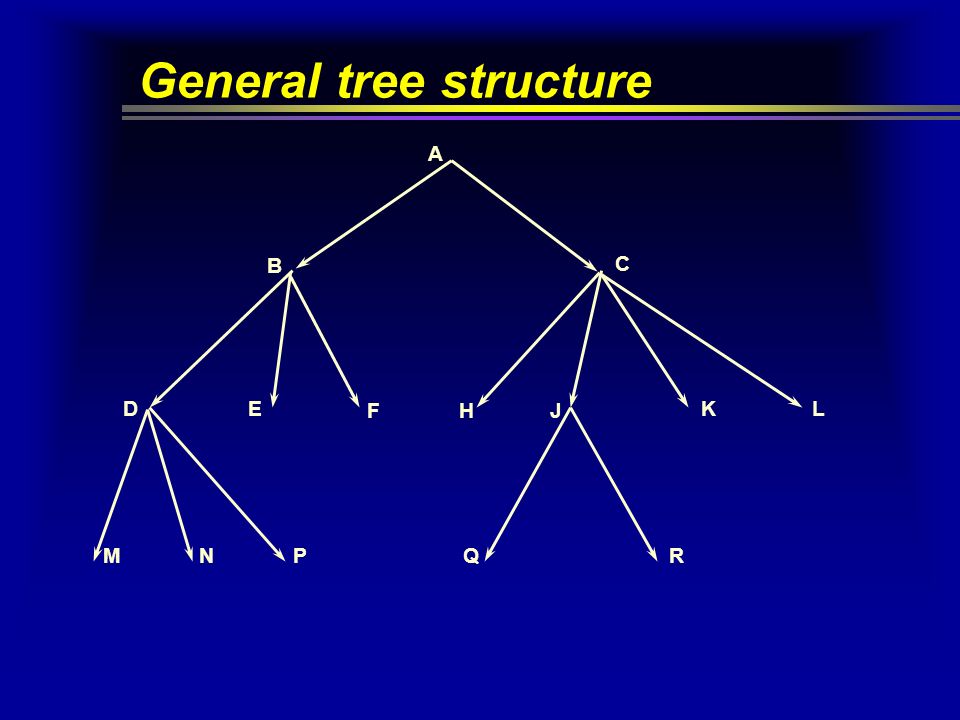 General tree structure

A

B

C

D

E

F

H

J

K

L

M

N

P

Q

R